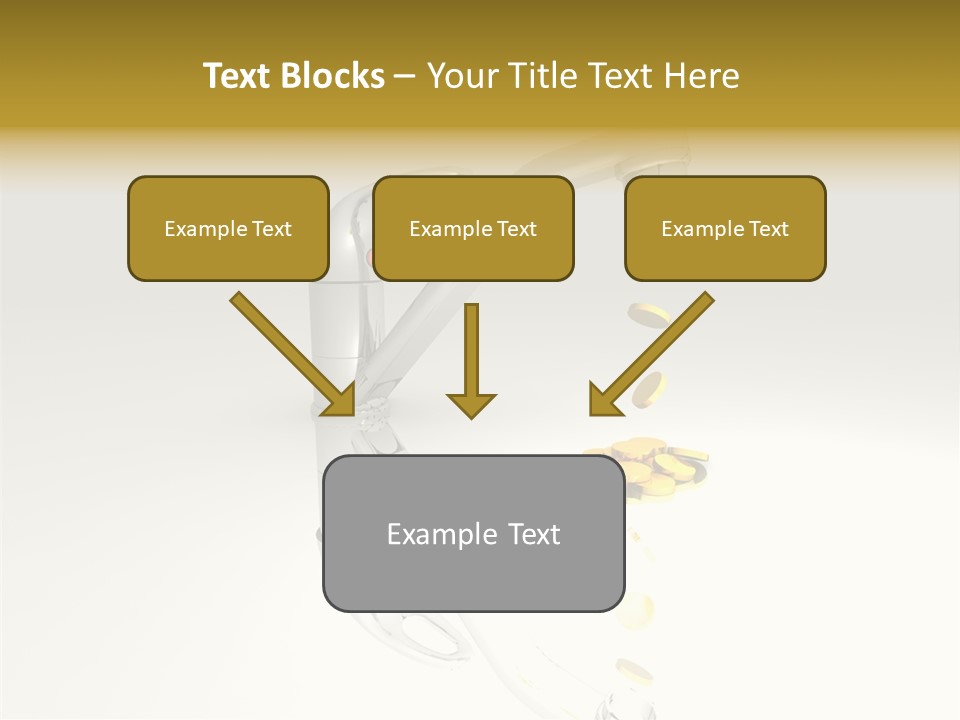 Text Blocks – Your Title Text Here

Example Text

Example Text

Example Text

Example Text